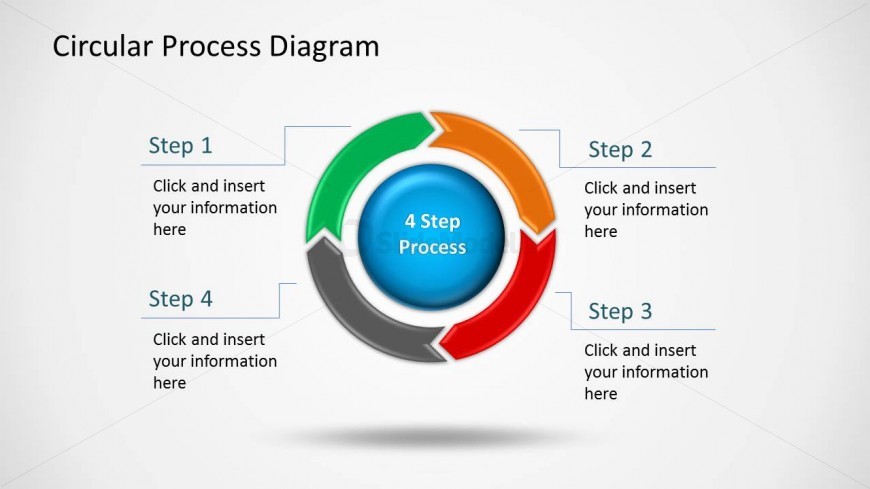 Circular Process Diagram

Step 1

Click and insert your information here

Step 2

Click and insert your information here

4 Step Process

Step 4

Click and insert your information here

Step 3

Click and insert your information here